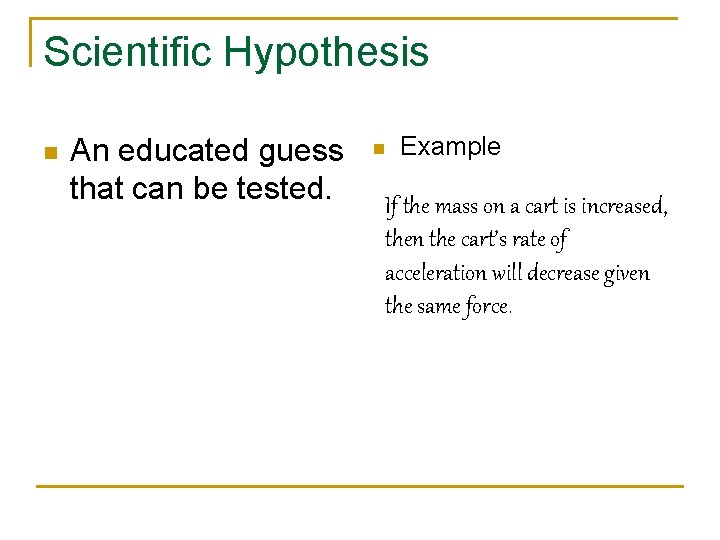 Scientific Hypothesis

An educated guess that can be tested.

Example

If the mass on a cart is increased, then the cart's rate of acceleration will decrease given the same force.